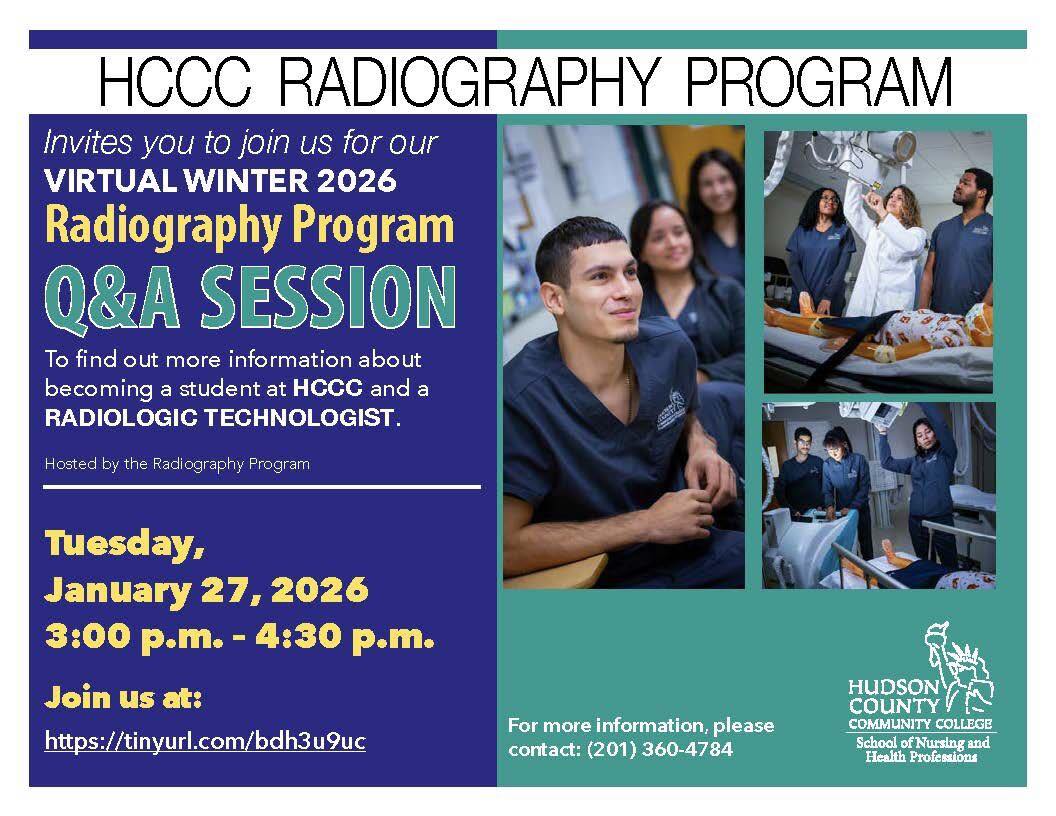 HCCC RADIOGRAPHY PROGRAM

Invites you to join us for our
VIRTUAL WINTER 2026
Radiography Program
Q&A SESSION

To find out more information about becoming a student at HCCC and a RADIOLOGIC TECHNOLOGIST.

Hosted by the Radiography Program

Tuesday,
January 27, 2026
3:00 p.m. - 4:30 p.m.

Join us at:
https://tinyurl.com/bdh3u9uc

For more information, please contact: (201) 360-4784

HUDSON COUNTY COMMUNITY COLLEGE
School of Nursing and Health Professions